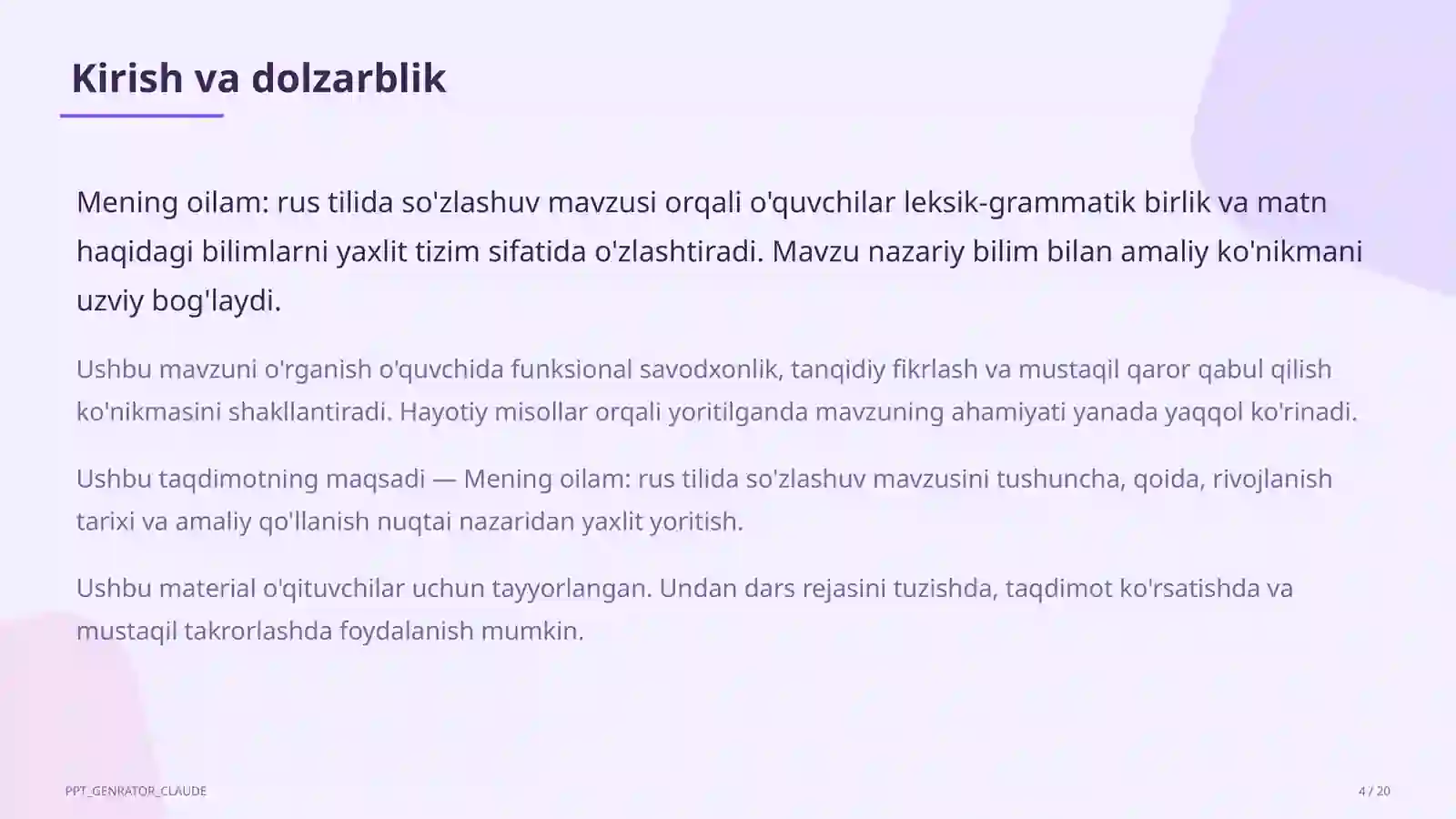 Kirish va dolzarblik

Mening oilam: rus tilida so'zlashuv mavzusi orqali o'quvchilar leksik-grammatik birlik va matn haqidagi bilimlarni yaxlit tizim sifatida o'zlashtiradi. Mavzu nazariy bilim bilan amaliy ko'nikmani uzviy bog'laydi.

Ushbu mavzuni o'rganish o'quvchida funksional savodxonlik, tanqidiy fikrlash va mustaqil qaror qabul qilish ko'nikmasini shakllantiradi. Hayotiy misollar orqali yoritilganda mavzuning ahamiyati yanada yaqqol ko'rinadi.

Ushbu taqdimotning maqsadi — Mening oilam: rus tilida so'zlashuv mavzusini tushuncha, qoida, rivojlanish tarixi va amaliy qo'llanish nuqtai nazaridan yaxlit yoritish.

Ushbu material o'qituvchilar uchun tayyorlangan. Undan dars rejasini tuzishda, taqdimot ko'rsatishda va mustaqil takrorlashda foydalanish mumkin.

PPT_GENRATOR_CLAUDE

4 / 20